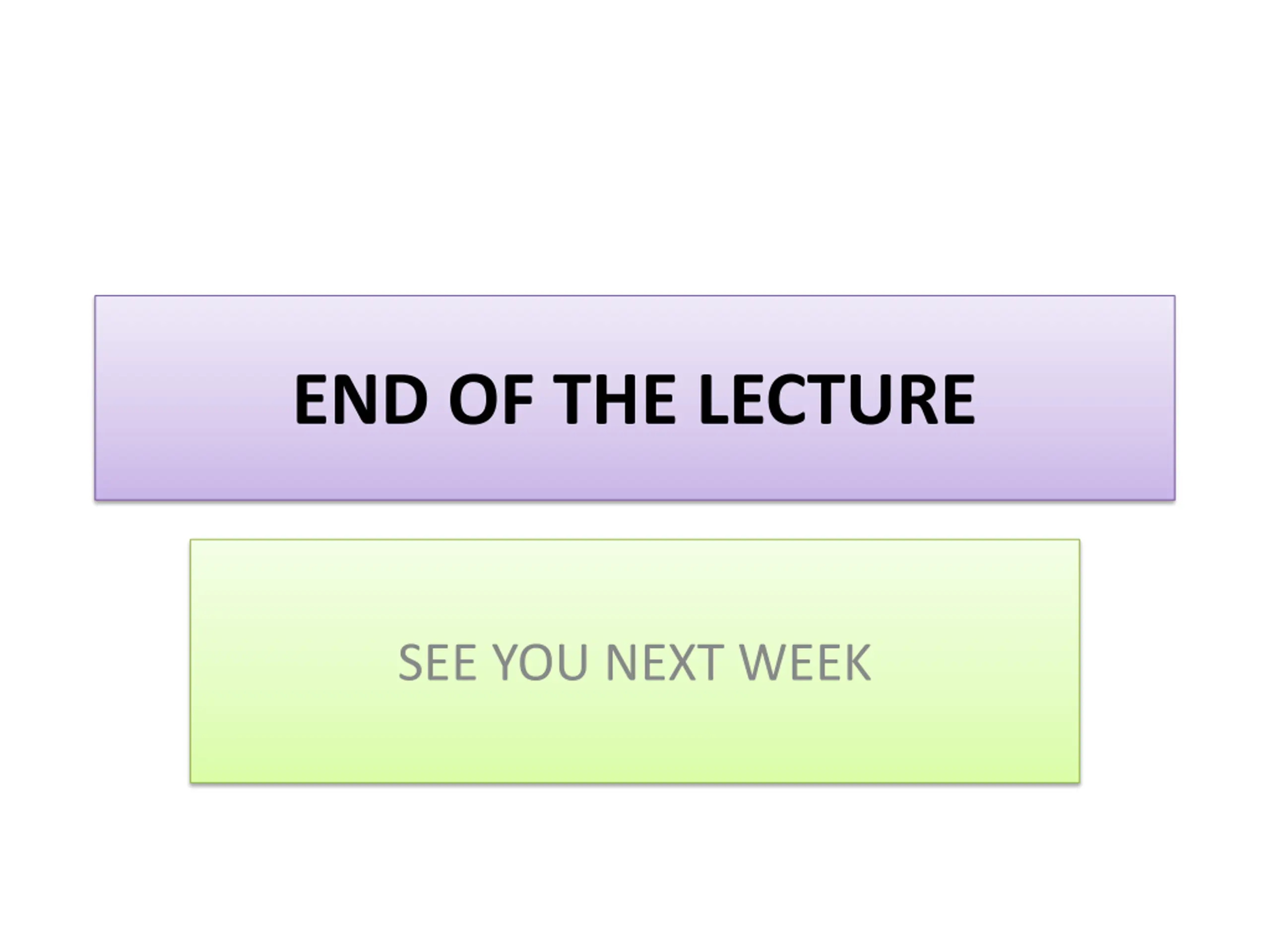 END OF THE LECTURE

SEE YOU NEXT WEEK